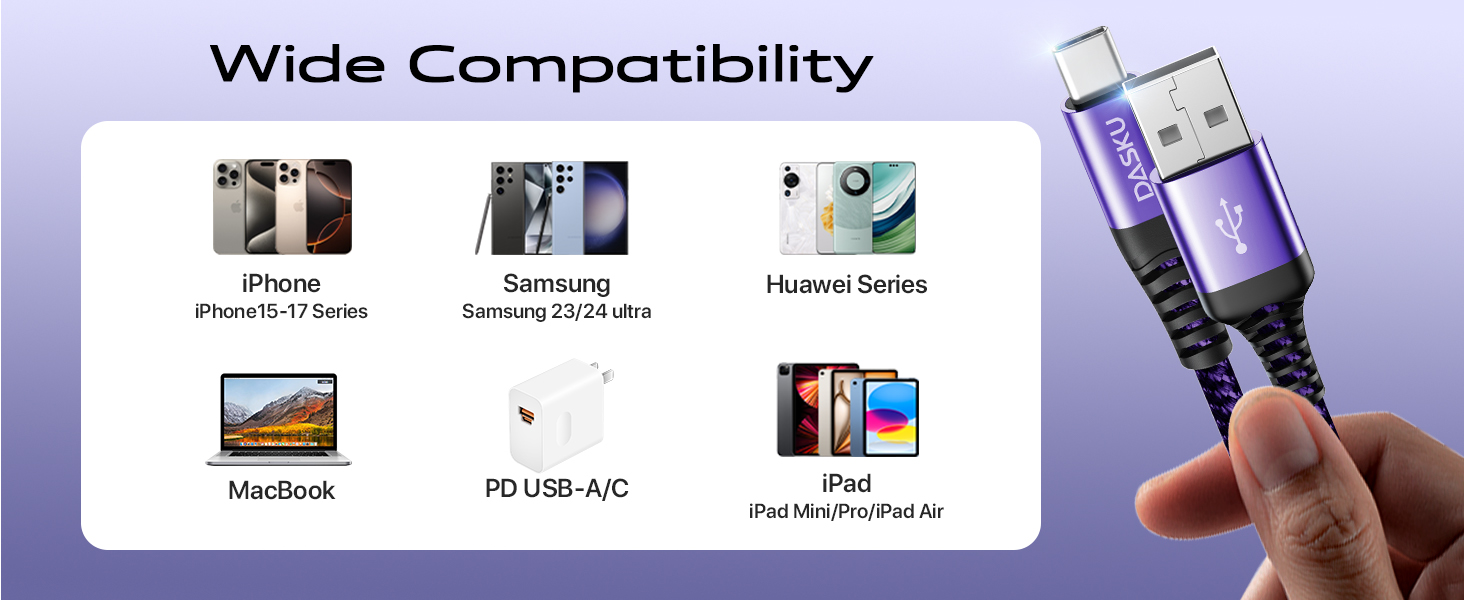 Wide Compatibility

iPhone
iPhone15-17 Series

Samsung
Samsung 23/24 ultra

Huawei Series

MacBook

PD USB-A/C

iPad
iPad Mini/Pro/iPad Air

DASKU